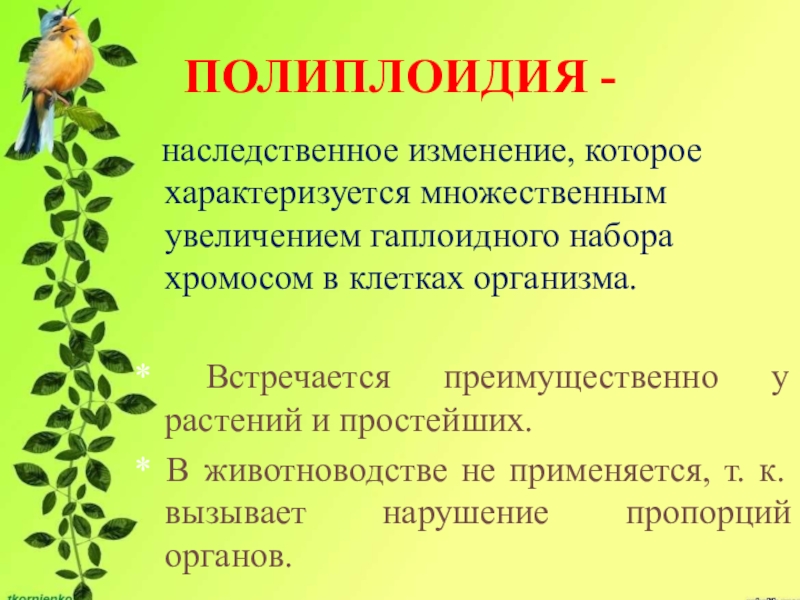 ПОЛИПЛОИДИЯ -

наследственное изменение, которое характеризуется множественным увеличением гаплоидного набора хромосом в клетках организма.

* Встречается преимущественно у растений и простейших.
* В животноводстве не применяется, т. к. вызывает нарушение пропорций органов.

tkornienko